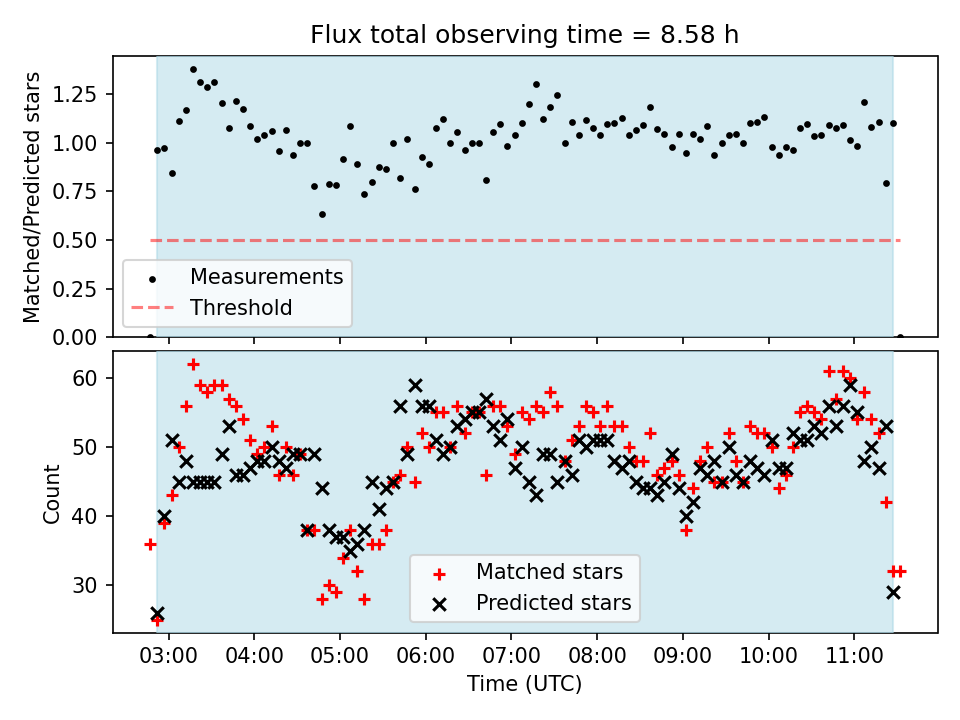 Flux total observing time = 8.58 h

Matched/Predicted stars

1.25
1.00
0.75
0.50
0.25
0.00

Measurements
Threshold

Count

60
50
40
30

Matched stars
Predicted stars

03:00 04:00 05:00 06:00 07:00 08:00 09:00 10:00 11:00

Time (UTC)